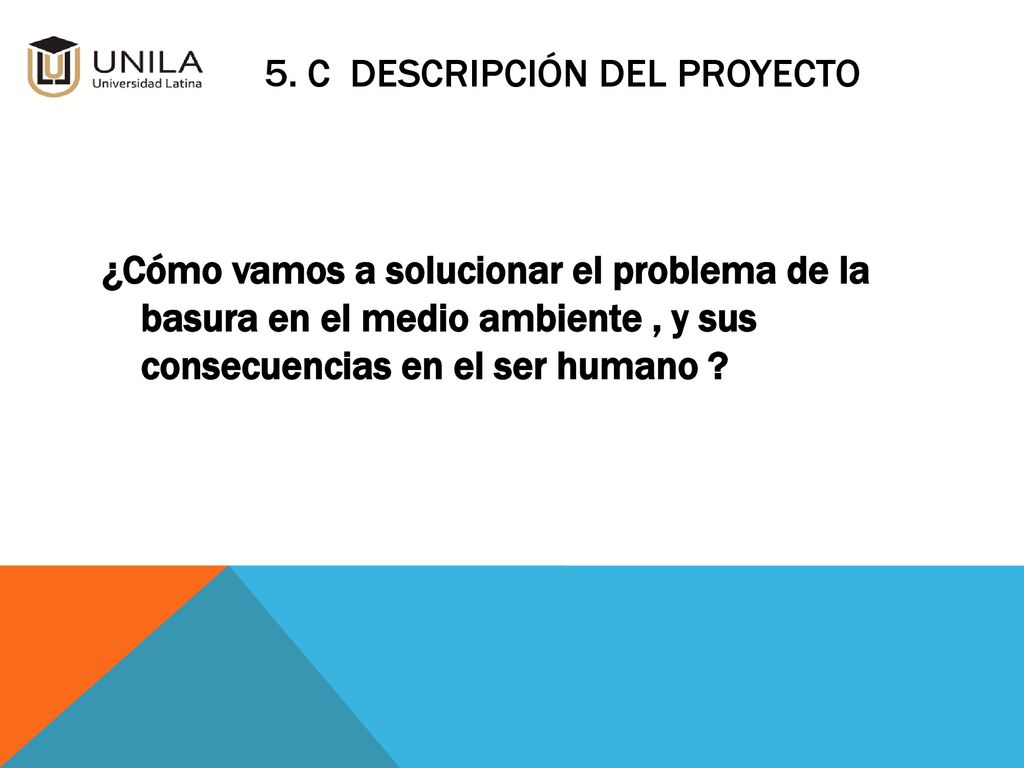 UNILA
Universidad Latina

5. C DESCRIPCIÓN DEL PROYECTO

¿Cómo vamos a solucionar el problema de la basura en el medio ambiente , y sus consecuencias en el ser humano ?